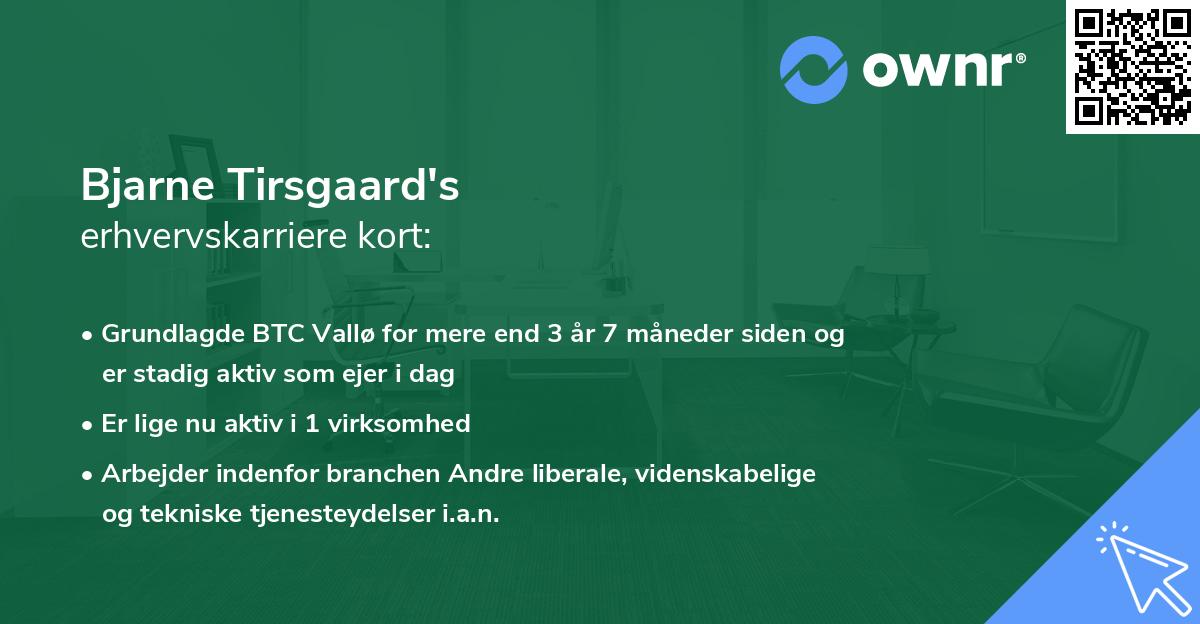 ownr®

Bjarne Tirsgaard's
erhvervskarriere kort:

• Grundlagde BTC Vallø for mere end 3 år 7 måneder siden og er stadig aktiv som ejer i dag
• Er lige nu aktiv i 1 virksomhed
• Arbejder indenfor branchen Andre liberale, videnskabelige og tekniske tjenesteydelser i.a.n.